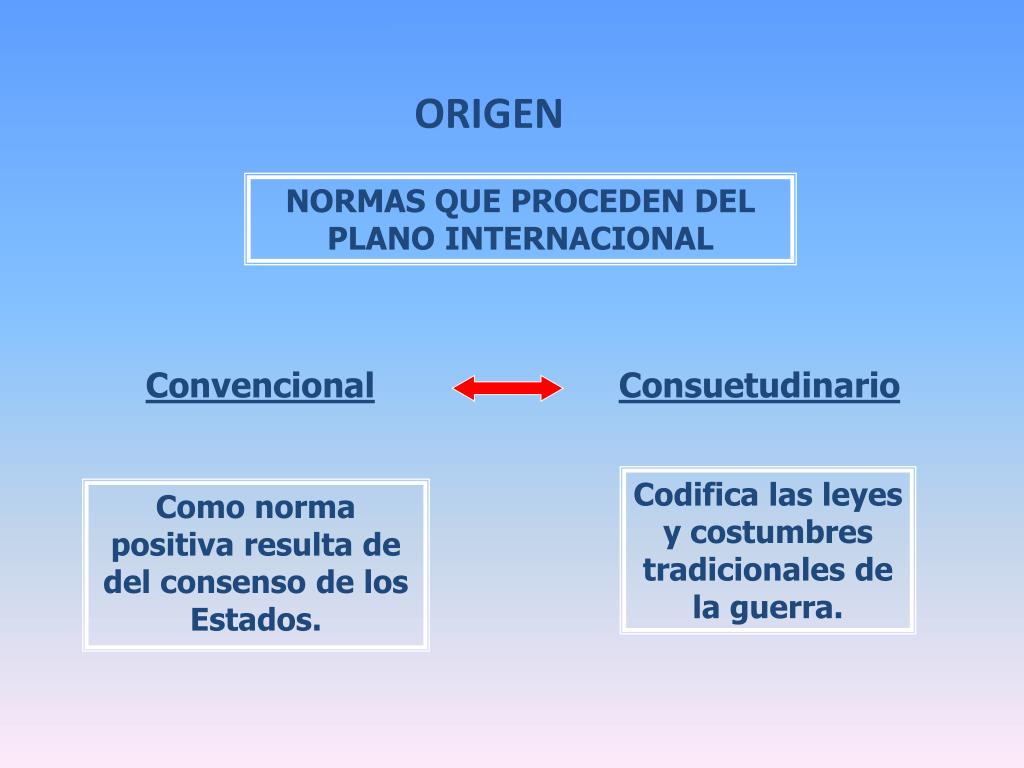 ORIGEN

NORMAS QUE PROCEDEN DEL PLANO INTERNACIONAL

Convencional

Consuetudinario

Como norma positiva resulta de del consenso de los Estados.

Codifica las leyes y costumbres tradicionales de la guerra.